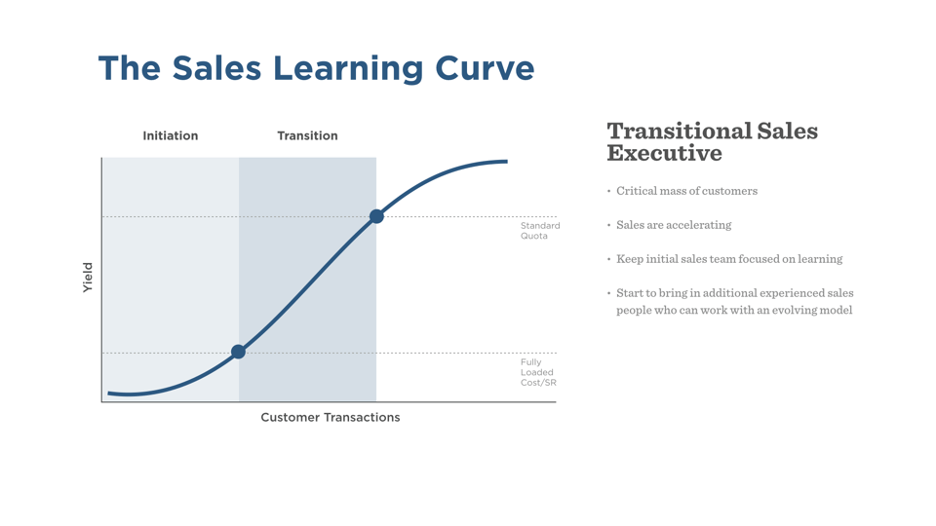 The Sales Learning Curve

Initiation

Transition

Yield

Standard Quota

Fully Loaded Cost/SR

Customer Transactions

Transitional Sales Executive

• Critical mass of customers

• Sales are accelerating

• Keep initial sales team focused on learning

• Start to bring in additional experienced sales people who can work with an evolving model